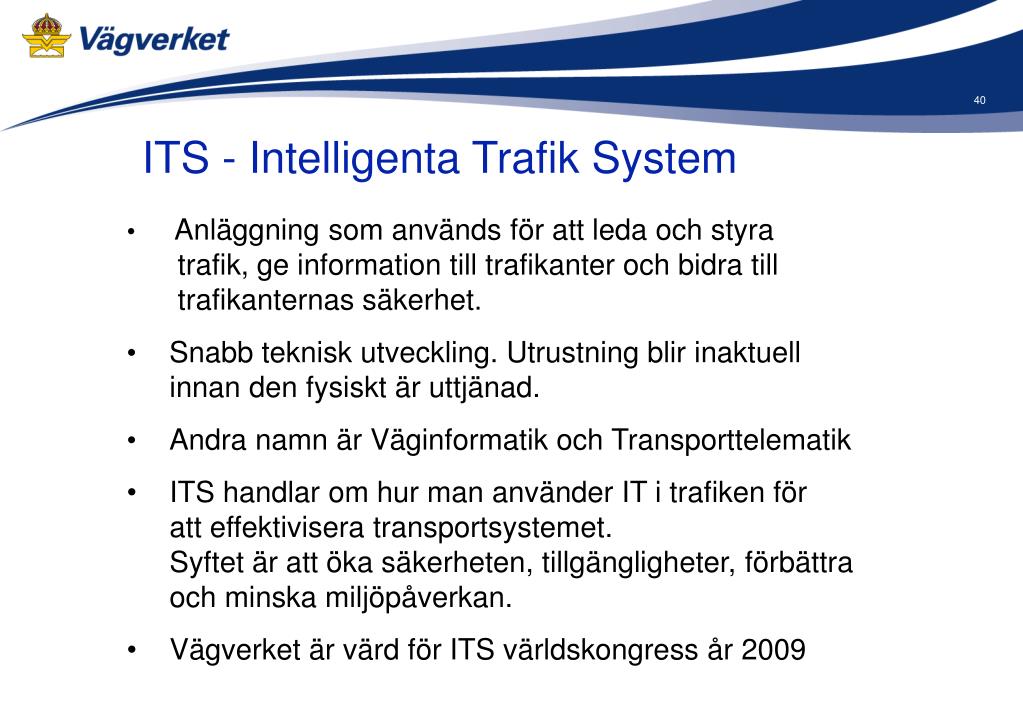 Vägverket

40

ITS - Intelligenta Trafik System

• Anläggning som används för att leda och styra trafik, ge information till trafikanter och bidra till trafikanternas säkerhet.

• Snabb teknisk utveckling. Utrustning blir inaktuell innan den fysiskt är uttjänad.

• Andra namn är Väginformatik och Transporttelematik

• ITS handlar om hur man använder IT i trafiken för att effektivisera transportsystemet.
Syftet är att öka säkerheten, tillgängligheter, förbättra och minska miljöpåverkan.

• Vägverket är värd för ITS världskongress år 2009